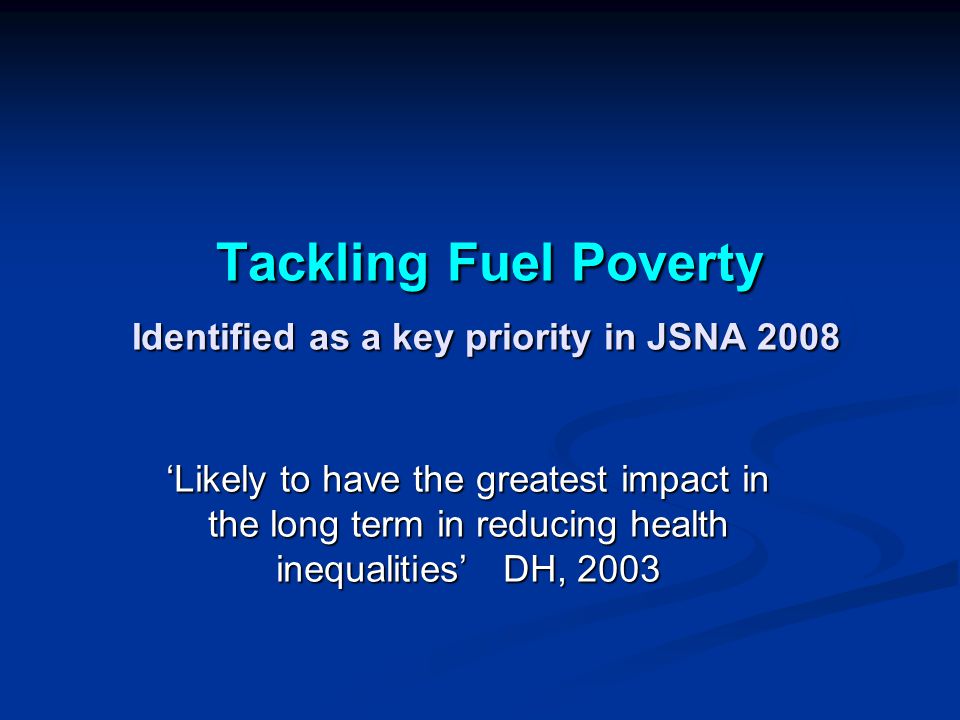 Tackling Fuel Poverty

Identified as a key priority in JSNA 2008

‘Likely to have the greatest impact in the long term in reducing health inequalities’ DH, 2003